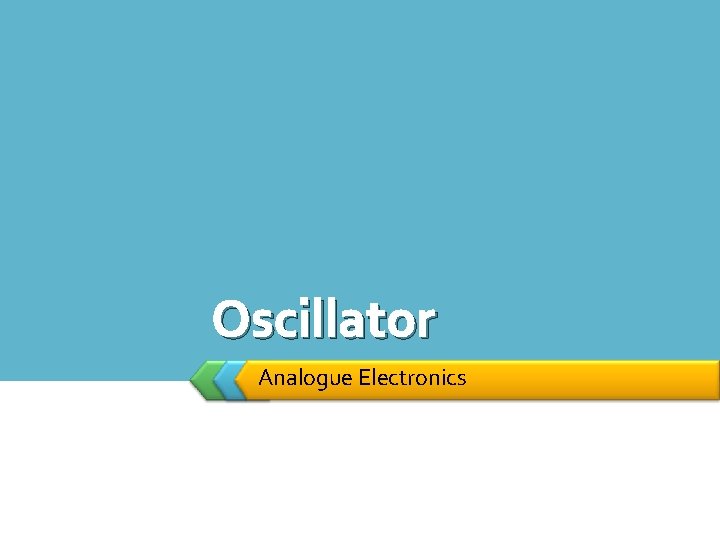 Oscillator

Analogue Electronics